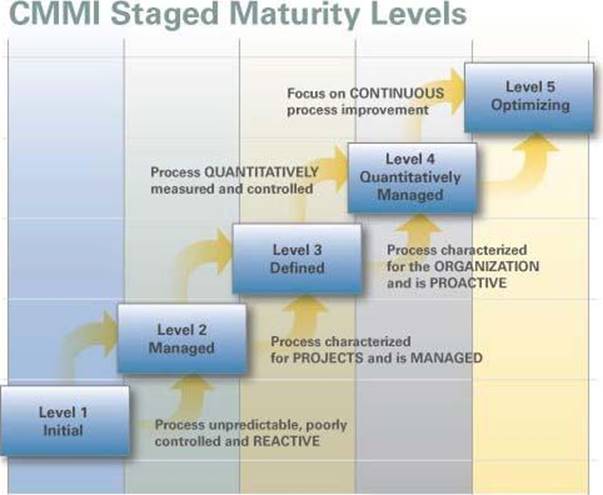 CMMI Staged Maturity Levels

Focus on CONTINUOUS process improvement

Level 5 Optimizing

Process QUANTITATIVELY measured and controlled

Level 4 Quantitatively Managed

Level 3 Defined

Process characterized for the ORGANIZATION and is PROACTIVE

Level 2 Managed

Process characterized for PROJECTS and is MANAGED

Level 1 Initial

Process unpredictable, poorly controlled and REACTIVE